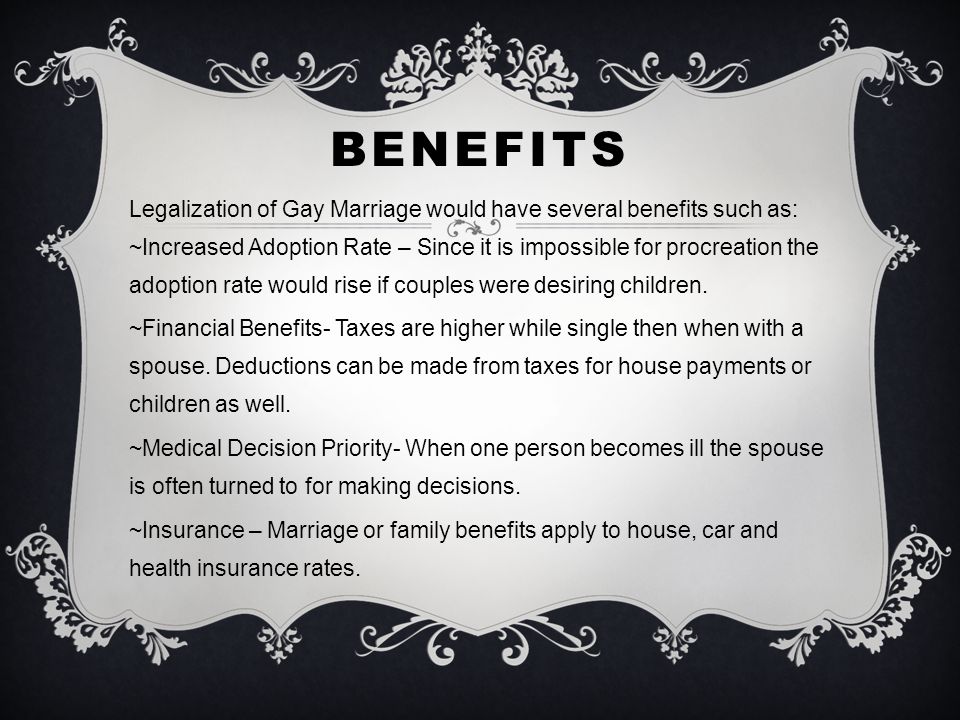 BENEFITS

Legalization of Gay Marriage would have several benefits such as:
~Increased Adoption Rate – Since it is impossible for procreation the adoption rate would rise if couples were desiring children.

~Financial Benefits- Taxes are higher while single then when with a spouse. Deductions can be made from taxes for house payments or children as well.

~Medical Decision Priority- When one person becomes ill the spouse is often turned to for making decisions.

~Insurance – Marriage or family benefits apply to house, car and health insurance rates.